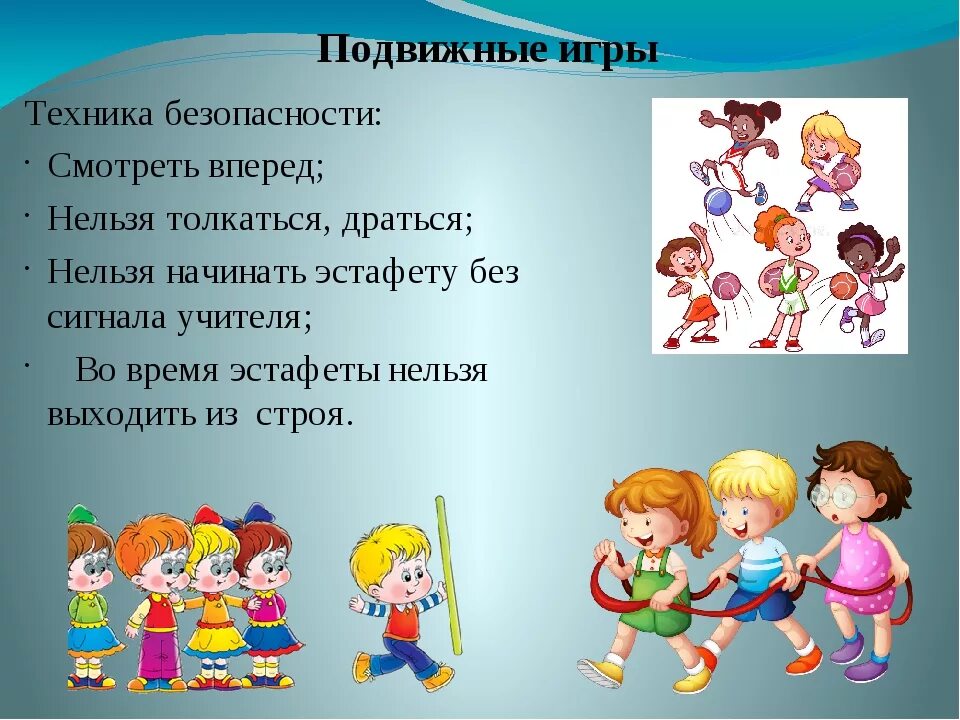 Подвижные игры

Техника безопасности:

· Смотреть вперед;

· Нельзя толкаться, драться;

· Нельзя начинать эстафету без сигнала учителя;

· Во время эстафеты нельзя выходить из строя.